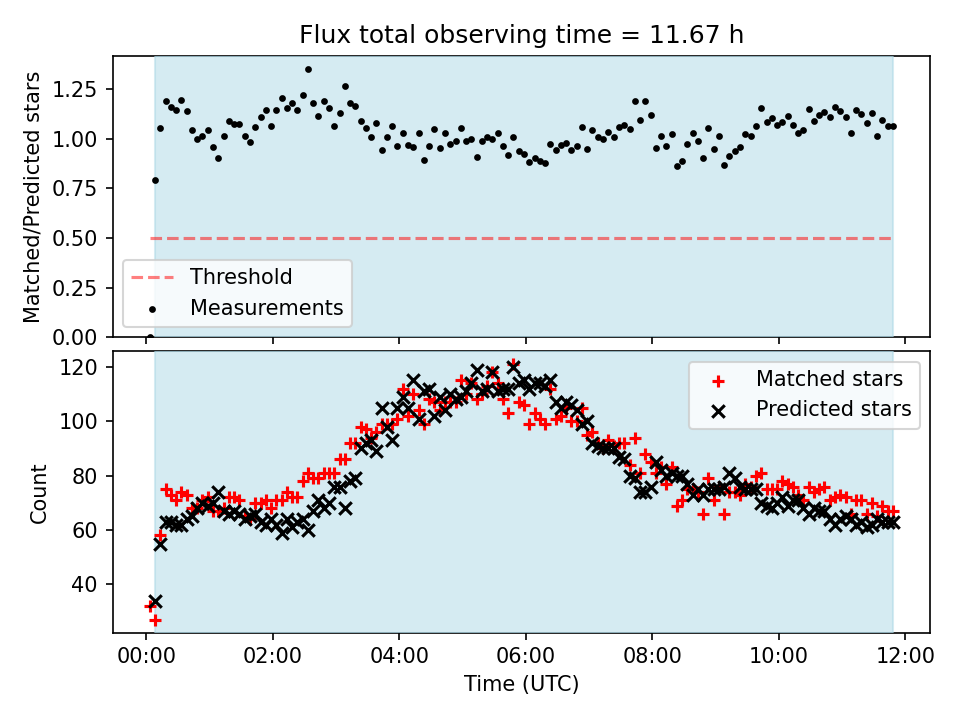 Flux total observing time = 11.67 h

Matched/Predicted stars

1.25
1.00
0.75
0.50
0.25
0.00

Threshold
Measurements

Count

120
100
80
60
40

Matched stars
Predicted stars

00:00 02:00 04:00 06:00 08:00 10:00 12:00

Time (UTC)